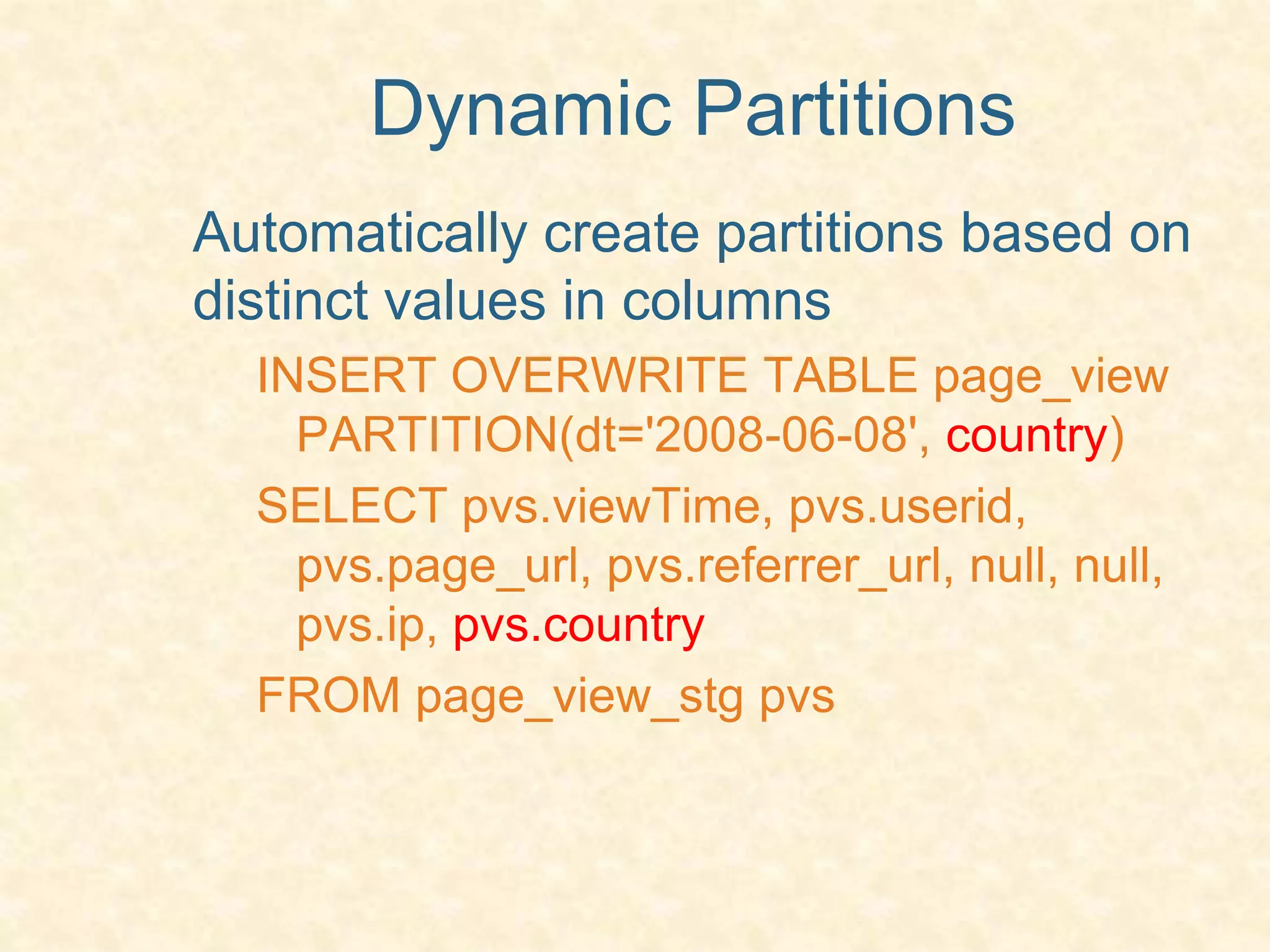 Dynamic Partitions

Automatically create partitions based on distinct values in columns

INSERT OVERWRITE TABLE page_view PARTITION(dt='2008-06-08', country)

SELECT pvs.viewTime, pvs.userid, pvs.page_url, pvs.referrer_url, null, null, pvs.ip, pvs.country

FROM page_view_stg pvs